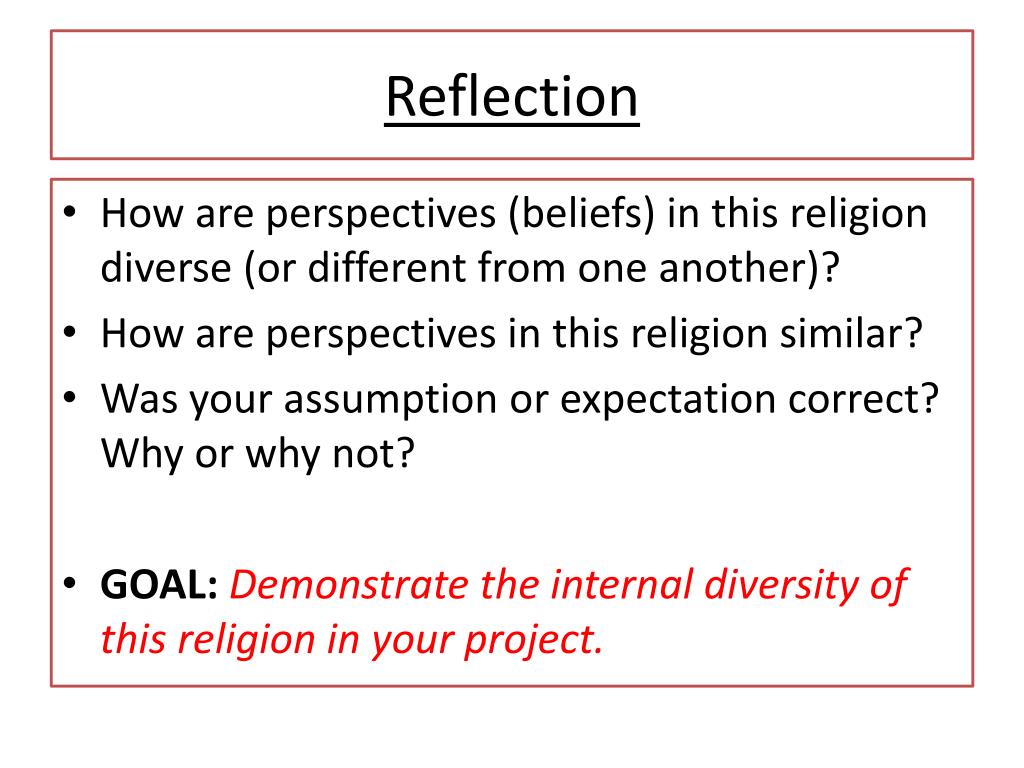 Reflection

• How are perspectives (beliefs) in this religion diverse (or different from one another)?
• How are perspectives in this religion similar?
• Was your assumption or expectation correct? Why or why not?

• GOAL: Demonstrate the internal diversity of this religion in your project.